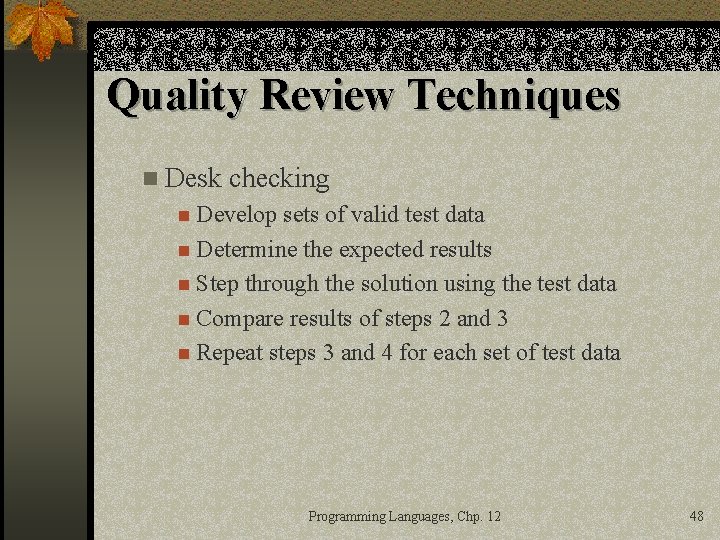 Quality Review Techniques

Desk checking

Develop sets of valid test data

Determine the expected results

Step through the solution using the test data

Compare results of steps 2 and 3

Repeat steps 3 and 4 for each set of test data

Programming Languages, Chp. 12

48